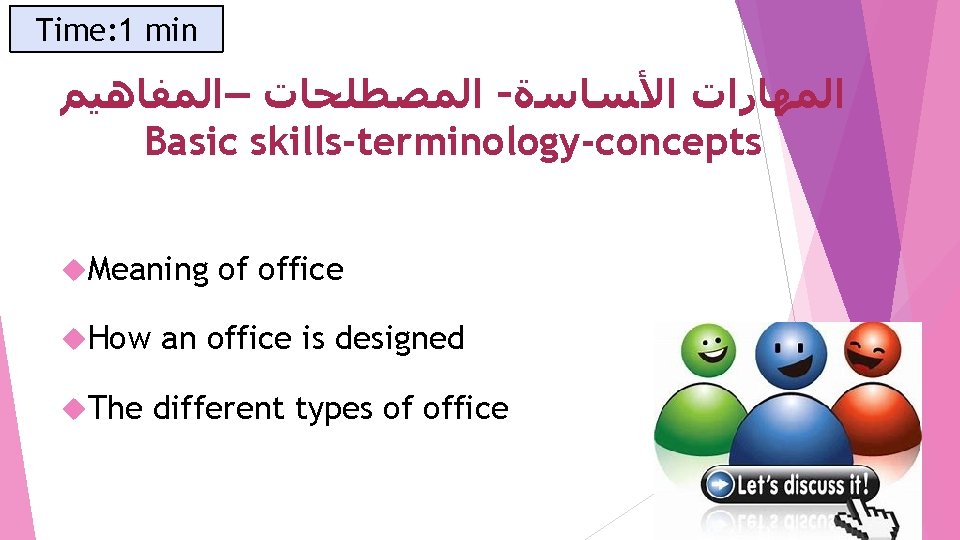 Time:1 min

المهارات الأساسة- المصطلحات –المفاهيم
Basic skills-terminology-concepts

Meaning of office

How an office is designed

The different types of office

Let's discuss it!